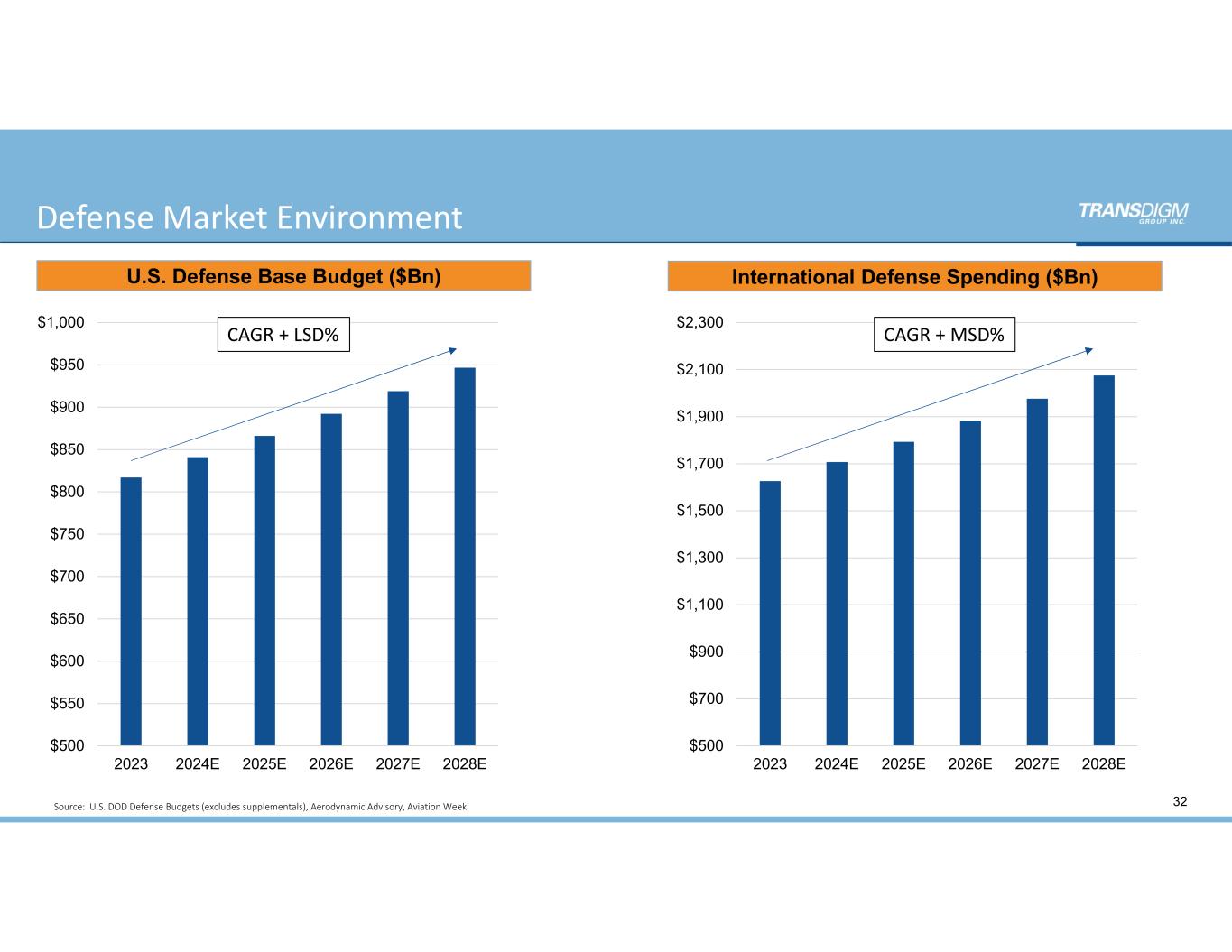 Defense Market Environment

TRANSDIGM
GROUP INC.

U.S. Defense Base Budget ($Bn)

CAGR + LSD%

$1,000
$950
$900
$850
$800
$750
$700
$650
$600
$550
$500

2023 2024E 2025E 2026E 2027E 2028E

International Defense Spending ($Bn)

CAGR + MSD%

$2,300
$2,100
$1,900
$1,700
$1,500
$1,300
$1,100
$900
$700
$500

2023 2024E 2025E 2026E 2027E 2028E

Source: U.S. DOD Defense Budgets (excludes supplementals), Aerodynamic Advisory, Aviation Week

32